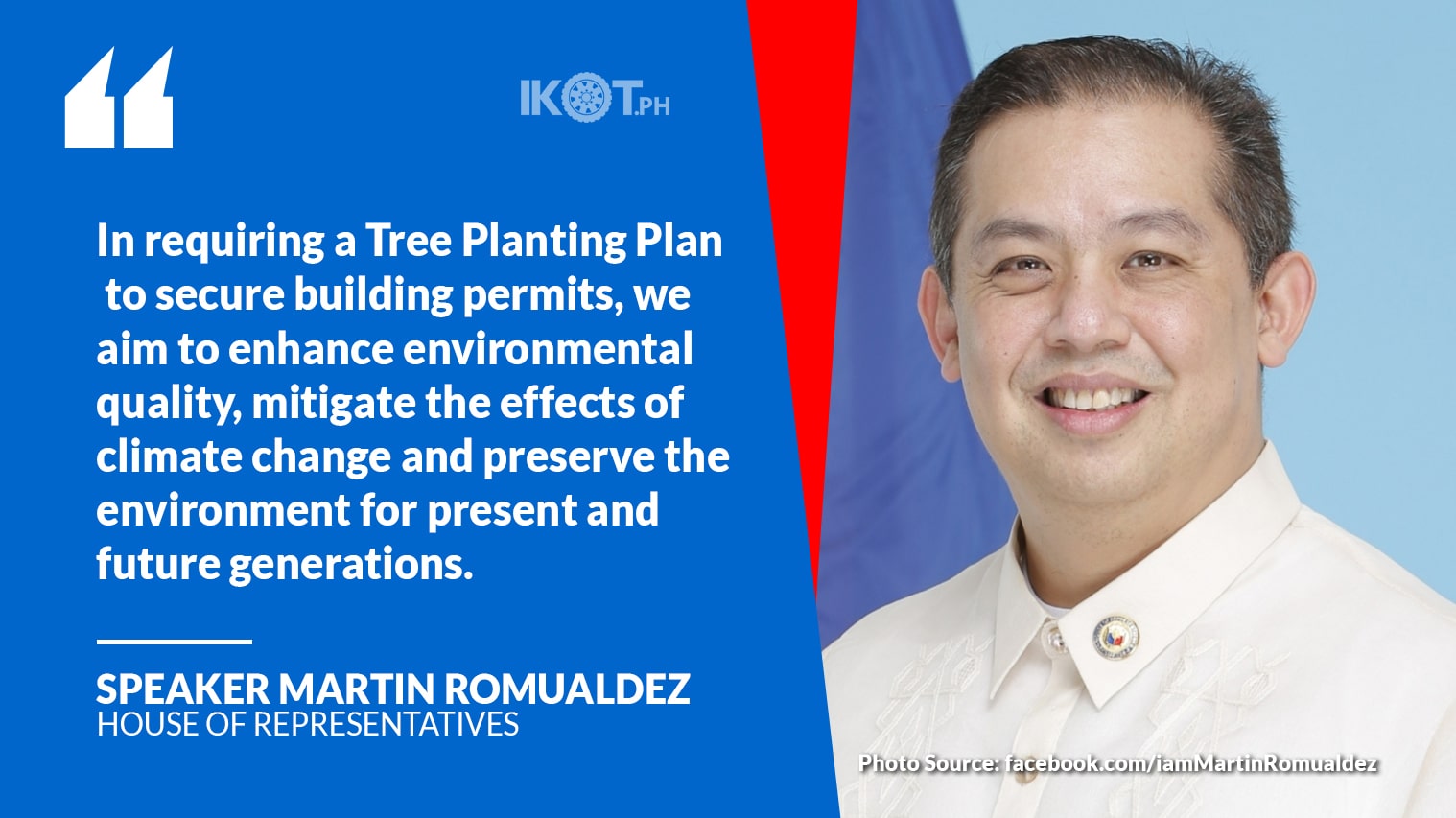 IKOT.PH

In requiring a Tree Planting Plan to secure building permits, we aim to enhance environmental quality, mitigate the effects of climate change and preserve the environment for present and future generations.

SPEAKER MARTIN ROMUALDEZ
HOUSE OF REPRESENTATIVES

Photo Source: facebook.com/iamMartinRomualdez